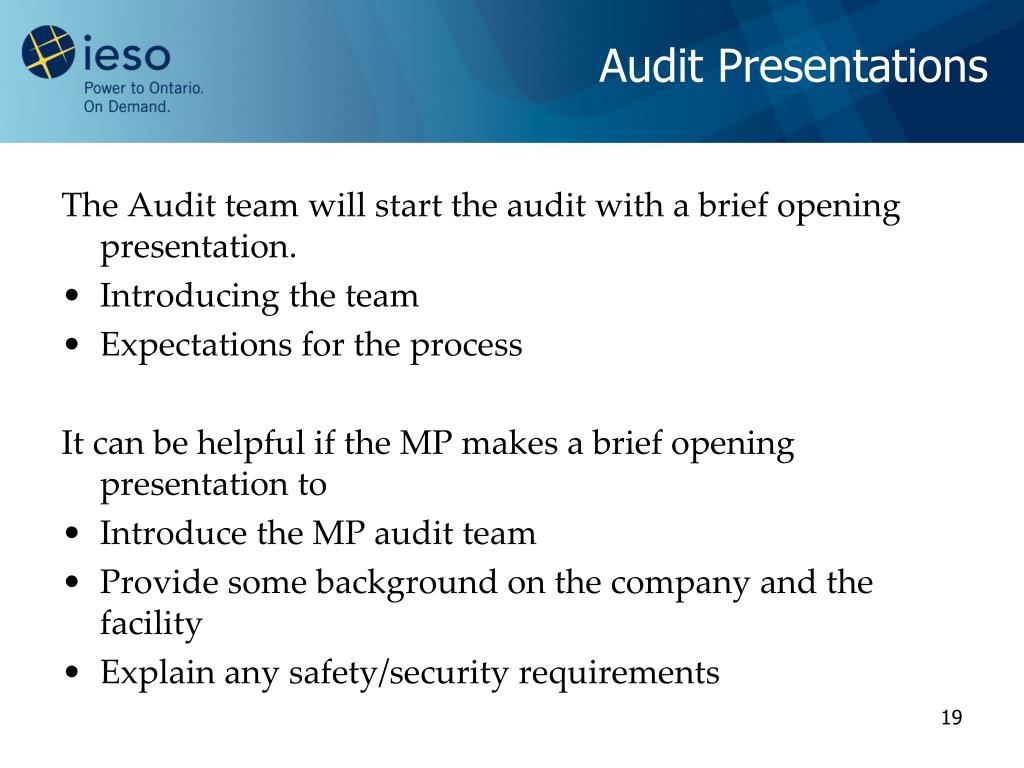 ieso
Power to Ontario.
On Demand.

Audit Presentations

The Audit team will start the audit with a brief opening presentation.
• Introducing the team
• Expectations for the process

It can be helpful if the MP makes a brief opening presentation to
• Introduce the MP audit team
• Provide some background on the company and the facility
• Explain any safety/security requirements

19